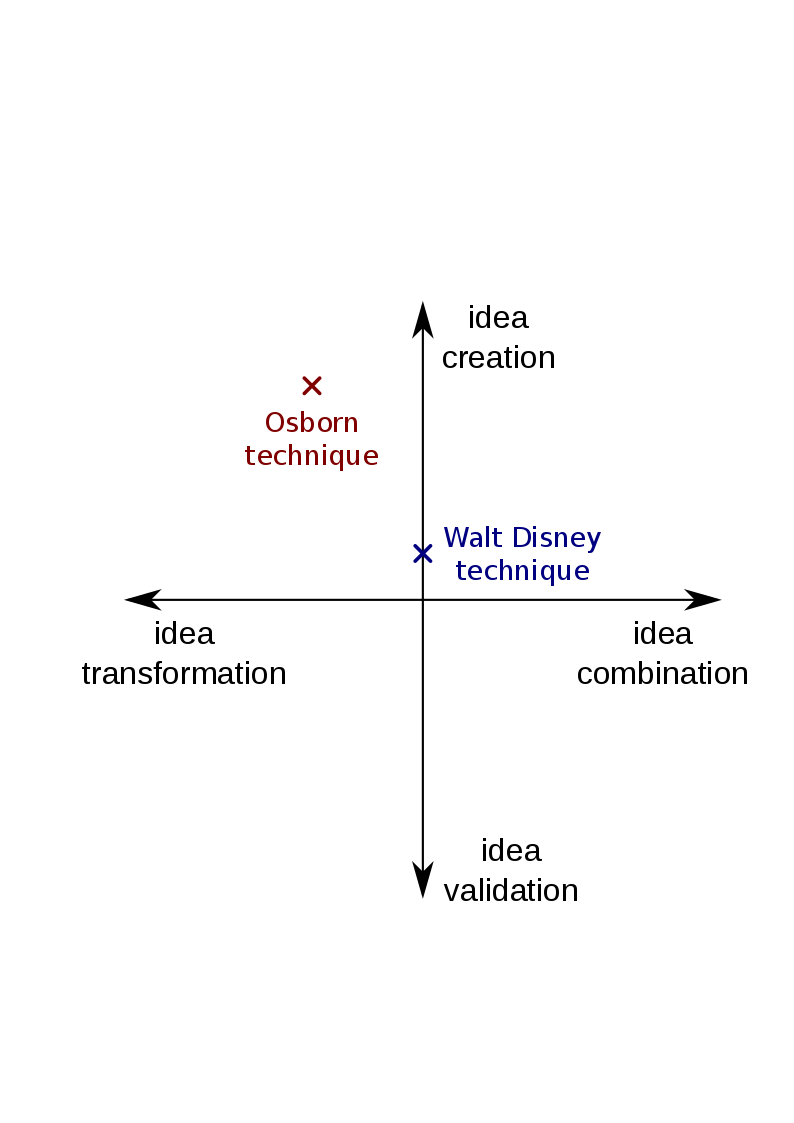 idea
creation

Osborn
technique

Walt Disney
technique

idea
transformation

idea
combination

idea
validation